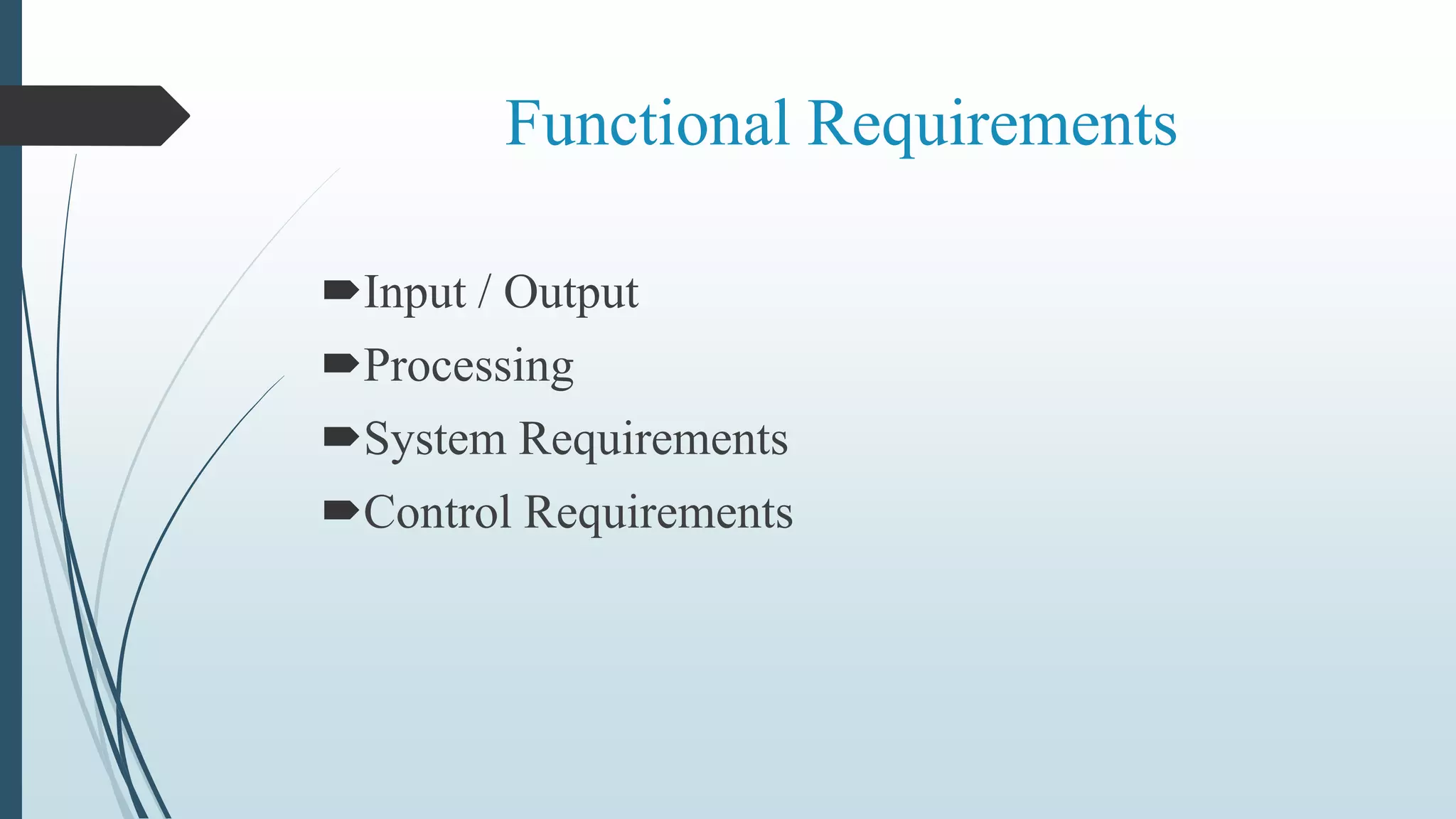 Functional Requirements

Input / Output
Processing
System Requirements
Control Requirements